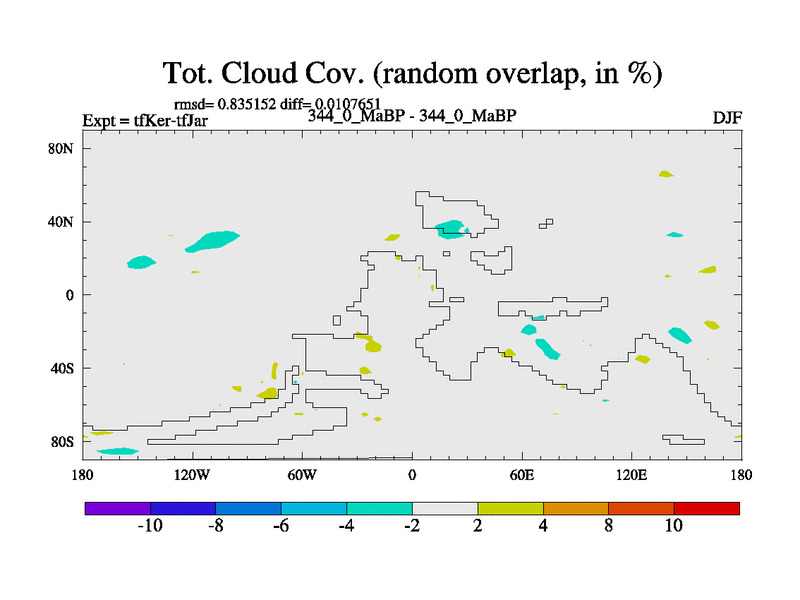 Tot. Cloud Cov. (random overlap, in %)

rmsd= 0.835152 diff= 0.0107651

Expt = tfKer-tfJar

344_0_MaBP - 344_0_MaBP

DJF

80N
40N
0
40S
80S

180
120W
60W
0
60E
120E
180

-10
-8
-6
-4
-2
2
4
8
10